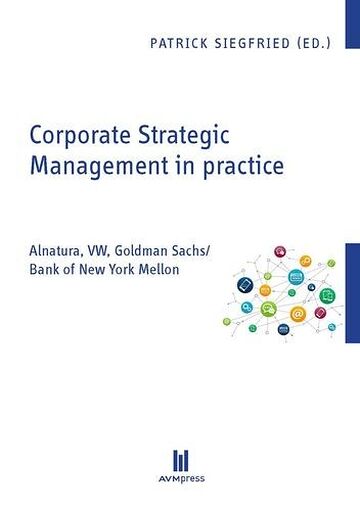 PATRICK SIEGFRIED (ED.)

Corporate Strategic Management in practice

Alnatura, VW, Goldman Sachs/ Bank of New York Mellon

AVMpress